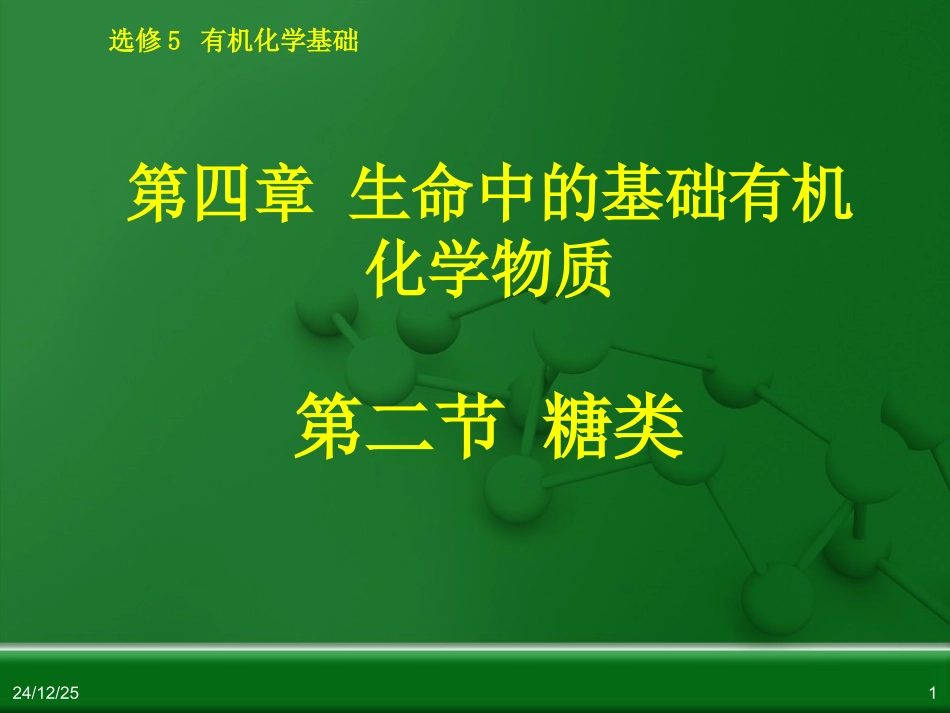 选修 5 有机化学基础

第四章 生命中的基础有机化学物质

第二节 糖类

24/12/25

1